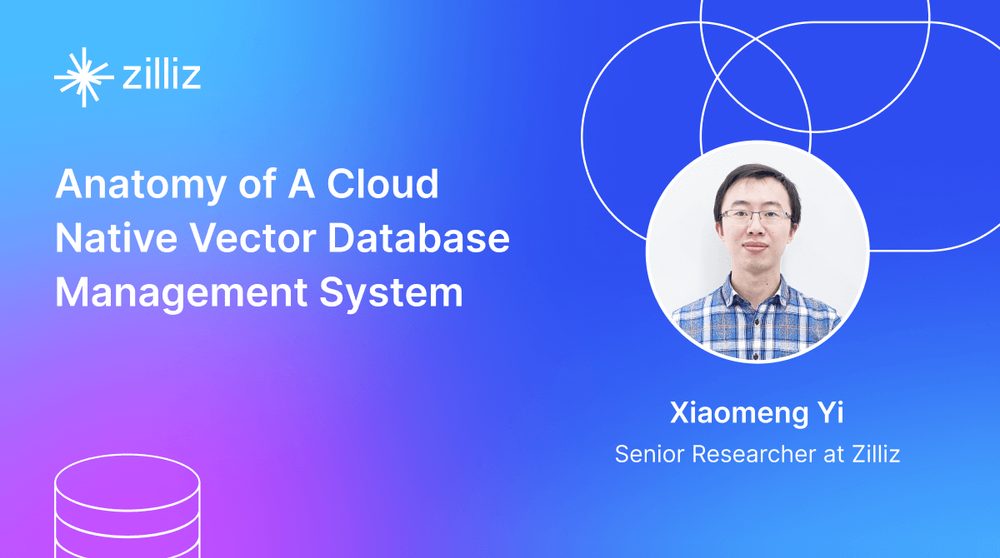 zilliz

Anatomy of A Cloud Native Vector Database Management System

Xiaomeng Yi

Senior Researcher at Zilliz